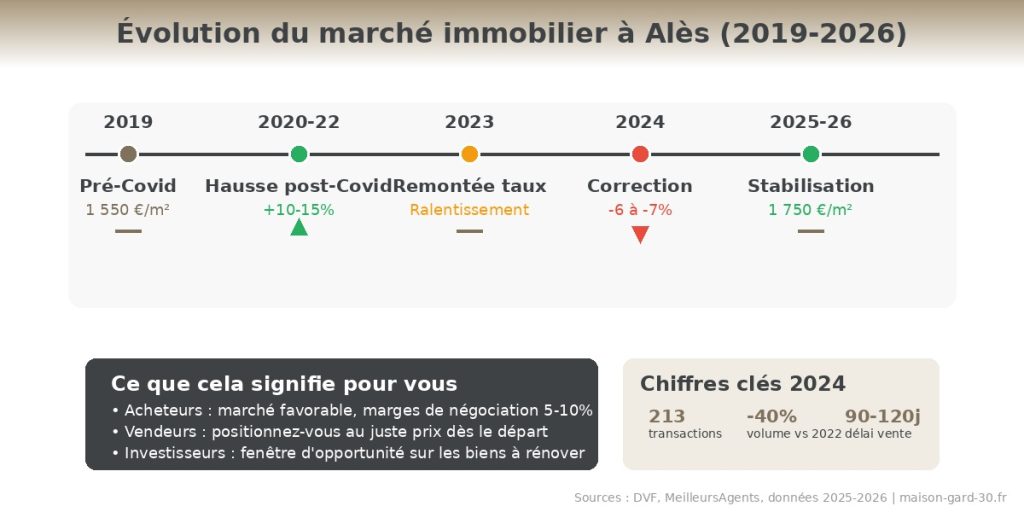 Évolution du marché immobilier à Alès (2019-2026)

2019
Pré-Covid
1 550 €/m²

2020-22
Hausse post-Covid
+10-15%

2023
Remontée taux
Ralentissement

2024
Correction
-6 à -7%

2025-26
Stabilisation
1 750 €/m²

Ce que cela signifie pour vous
• Acheteurs : marché favorable, marges de négociation 5-10%
• Vendeurs : positionnez-vous au juste prix dès le départ
• Investisseurs : fenêtre d'opportunité sur les biens à rénover

Chiffres clés 2024
213
transactions
-40%
volume vs 2022
90-120j
délai vente

Sources : DVF, MeilleursAgents, données 2025-2026 | maison-gard-30.fr